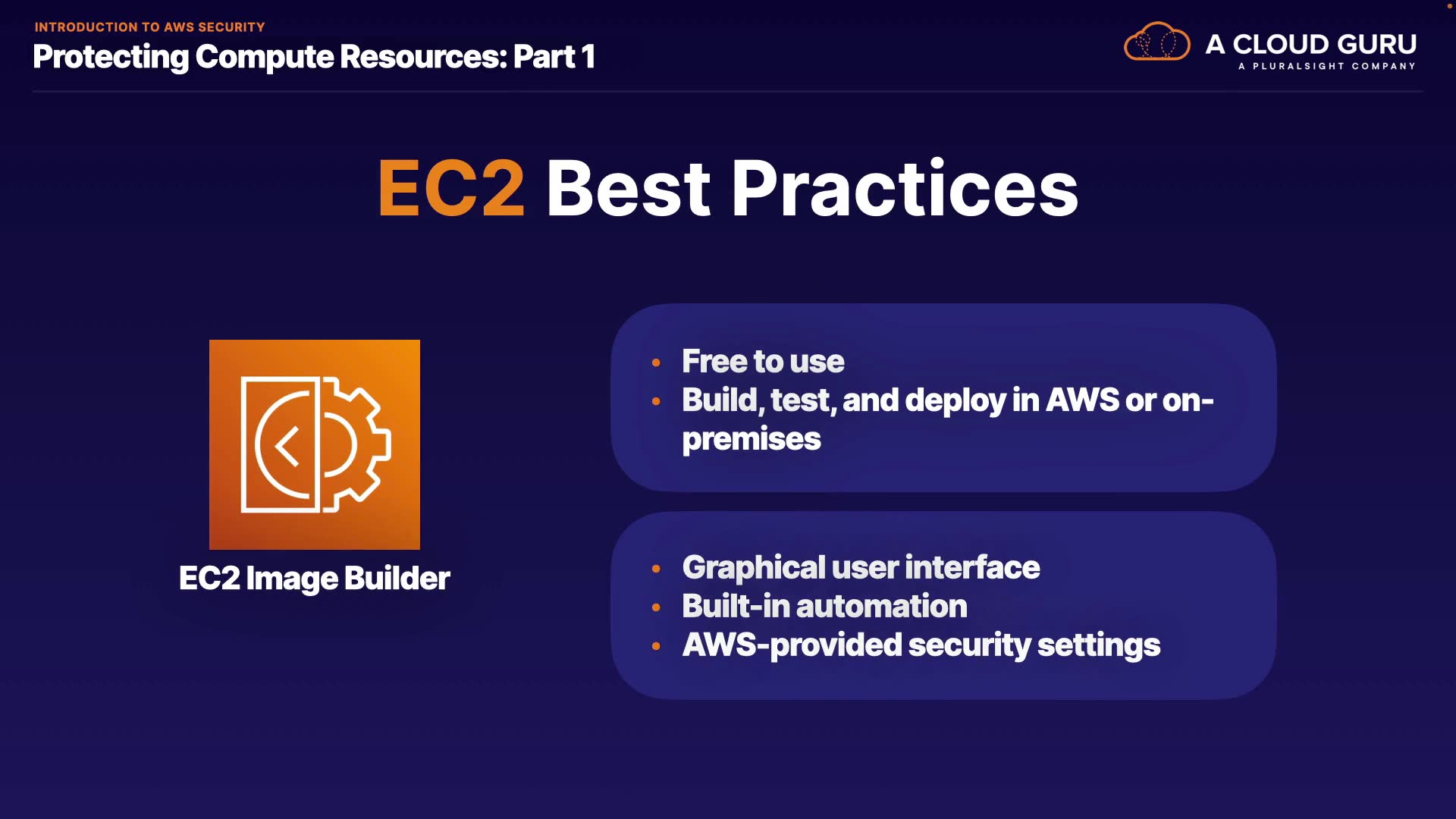 INTRODUCTION TO AWS SECURITY
Protecting Compute Resources: Part 1

A CLOUD GURU
A PLURALSIGHT COMPANY

EC2 Best Practices

EC2 Image Builder

- Free to use
- Build, test, and deploy in AWS or on-premises

- Graphical user interface
- Built-in automation
- AWS-provided security settings